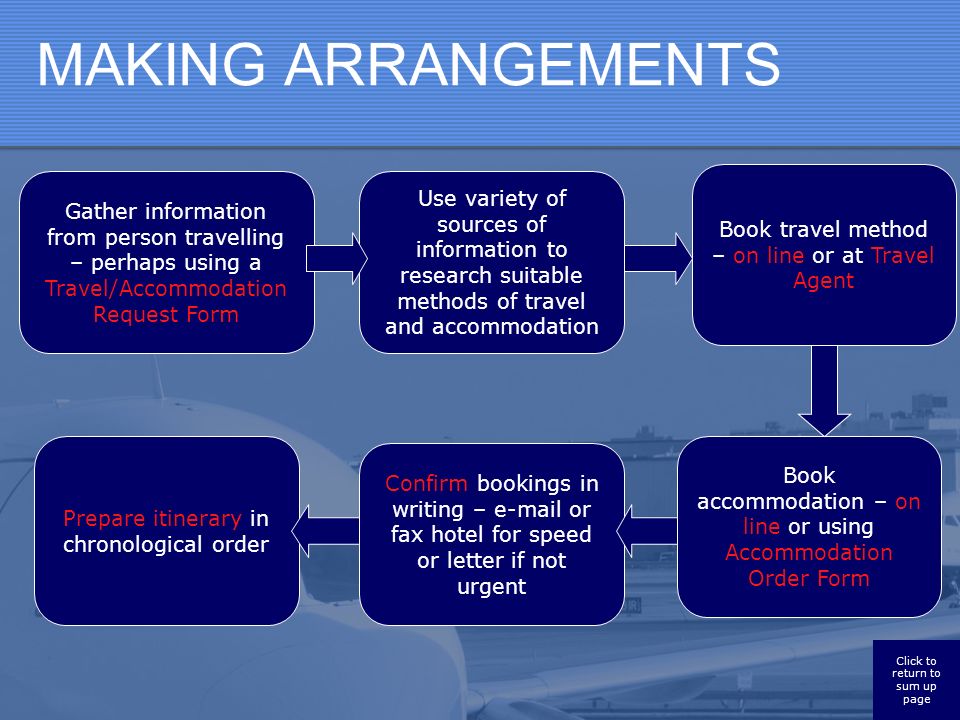 MAKING ARRANGEMENTS

Gather information from person travelling – perhaps using a Travel/Accommodation Request Form

Use variety of sources of information to research suitable methods of travel and accommodation

Book travel method – on line or at Travel Agent

Book accommodation – on line or using Accommodation Order Form

Confirm bookings in writing – e-mail or fax hotel for speed or letter if not urgent

Prepare itinerary in chronological order

Click to return to sum up page